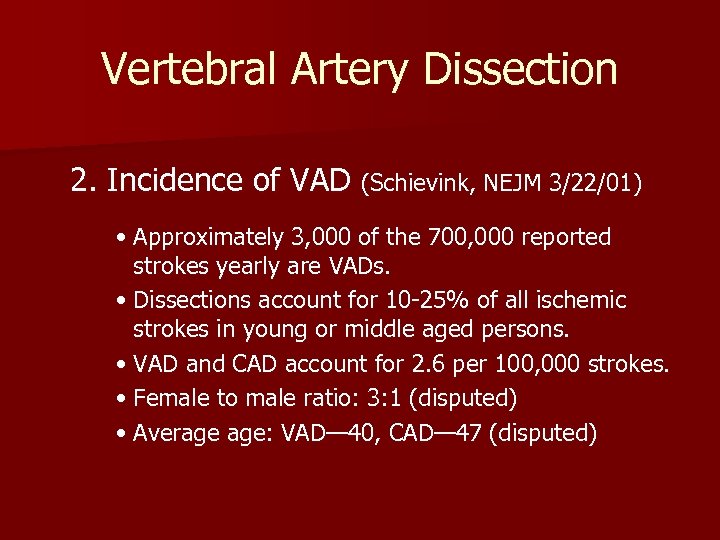 Vertebral Artery Dissection

2. Incidence of VAD (Schievink, NEJM 3/22/01)

• Approximately 3,000 of the 700,000 reported strokes yearly are VADs.
• Dissections account for 10-25% of all ischemic strokes in young or middle aged persons.
• VAD and CAD account for 2.6 per 100,000 strokes.
• Female to male ratio: 3:1 (disputed)
• Average age: VAD—40, CAD—47 (disputed)